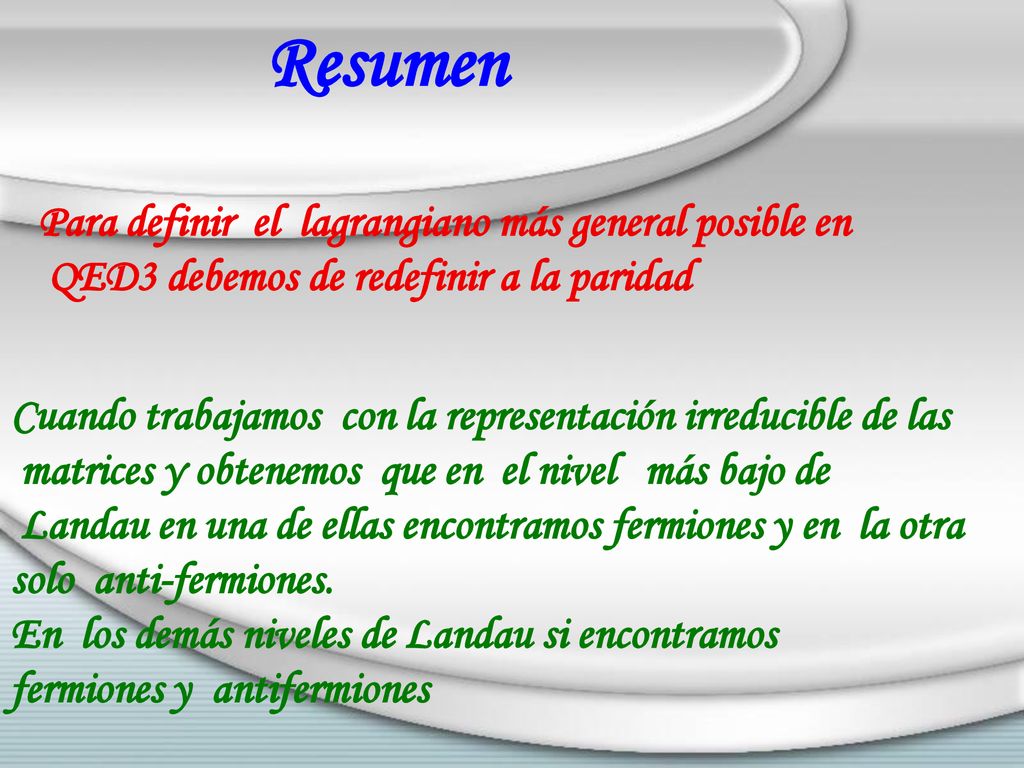 Resumen

Para definir el lagrangiano más general posible en QED3 debemos de redefinir a la paridad

Cuando trabajamos con la representación irreducible de las matrices y obtenemos que en el nivel más bajo de Landau en una de ellas encontramos fermiones y en la otra solo anti-fermiones.
En los demás niveles de Landau si encontramos fermiones y antifermiones